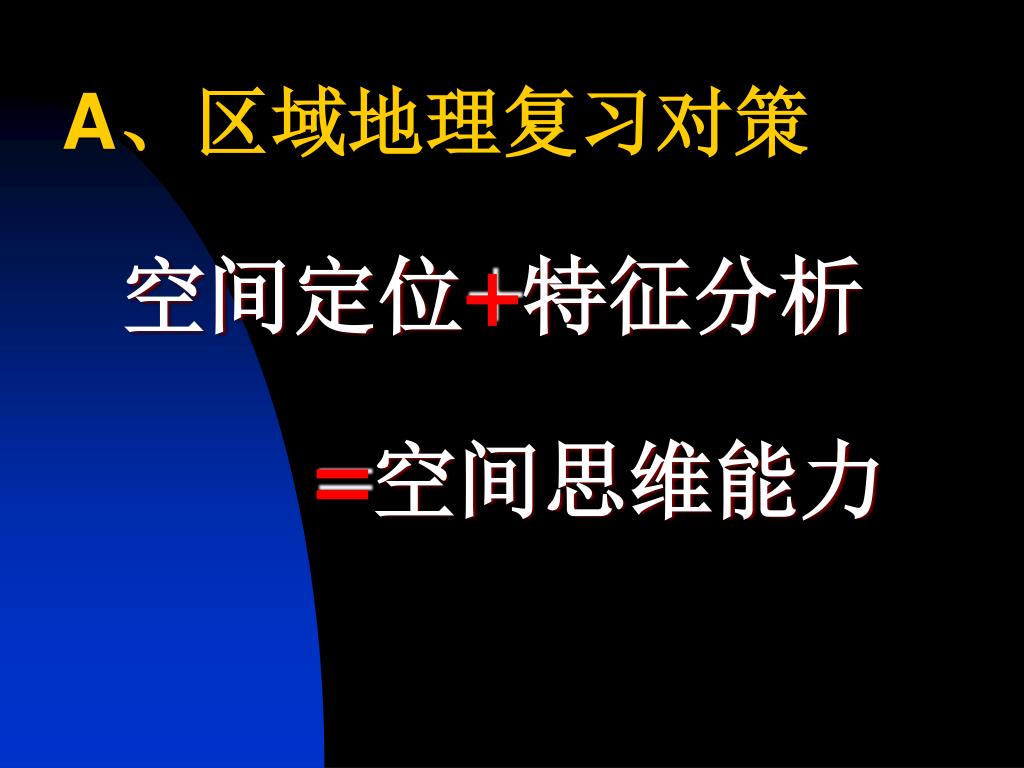 A、区域地理复习对策

空间定位+特征分析

=空间思维能力